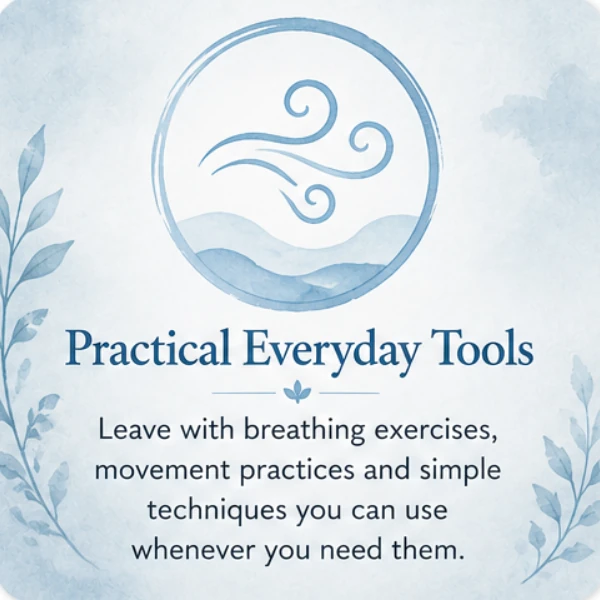 Practical Everyday Tools

Leave with breathing exercises, movement practices and simple techniques you can use whenever you need them.